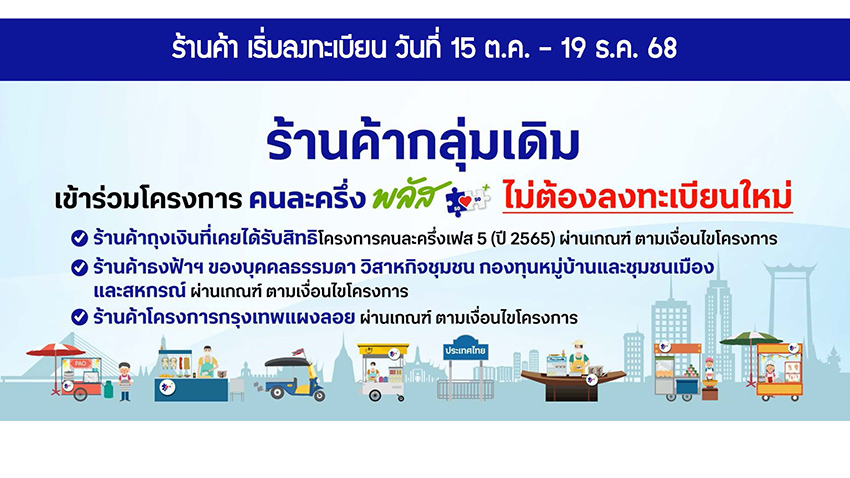 ร้านค้า เริ่มลงทะเบียน วันที่ 15 ต.ค. - 19 ธ.ค. 68

ร้านค้ากลุ่มเดิม

เข้าร่วมโครงการ คนละครึ่ง พลัส ไม่ต้องลงทะเบียนใหม่

ร้านค้าถุงเงินที่เคยได้รับสิทธิโครงการคนละครึ่งเฟส 5 (ปี 2565) ผ่านเกณฑ์ ตามเงื่อนไขโครงการ

ร้านค้าธงฟ้าฯ ของบุคคลธรรมดา วิสาหกิจชุมชน กองทุนหมู่บ้านและชุมชนเมือง และสหกรณ์ ผ่านเกณฑ์ ตามเงื่อนไขโครงการ

ร้านค้าโครงการกรุงเทพแผงลอย ผ่านเกณฑ์ ตามเงื่อนไขโครงการ

PAO

ประเทศไทย